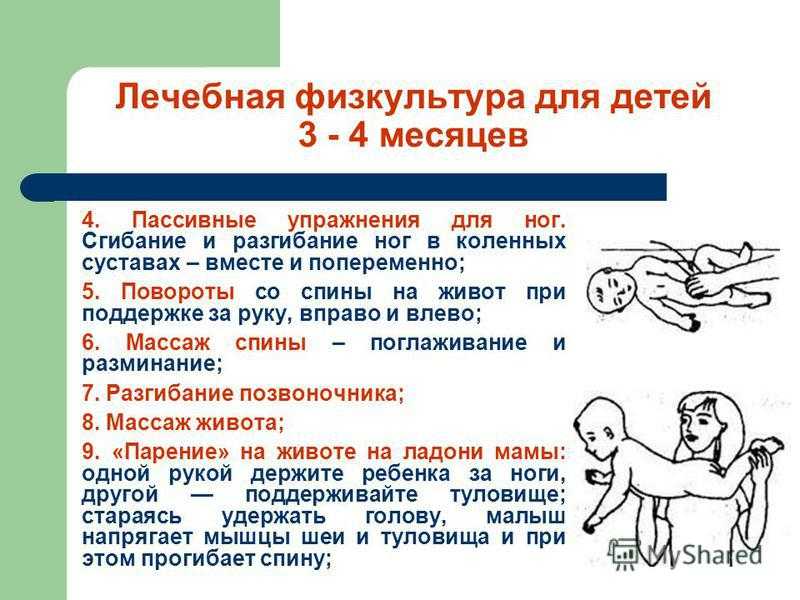 Лечебная физкультура для детей 3 - 4 месяцев

4. Пассивные упражнения для ног. Сгибание и разгибание ног в коленных суставах – вместе и попеременно;

5. Повороты со спины на живот при поддержке за руку, вправо и влево;

6. Массаж спины – поглаживание и разминание;

7. Разгибание позвоночника;

8. Массаж живота;

9. «Парение» на животе на ладони мамы: одной рукой держите ребенка за ноги, другой — поддерживайте туловище; стараясь удержать голову, малыш напрягает мышцы шеи и туловища и при этом прогибает спину;

MyShared